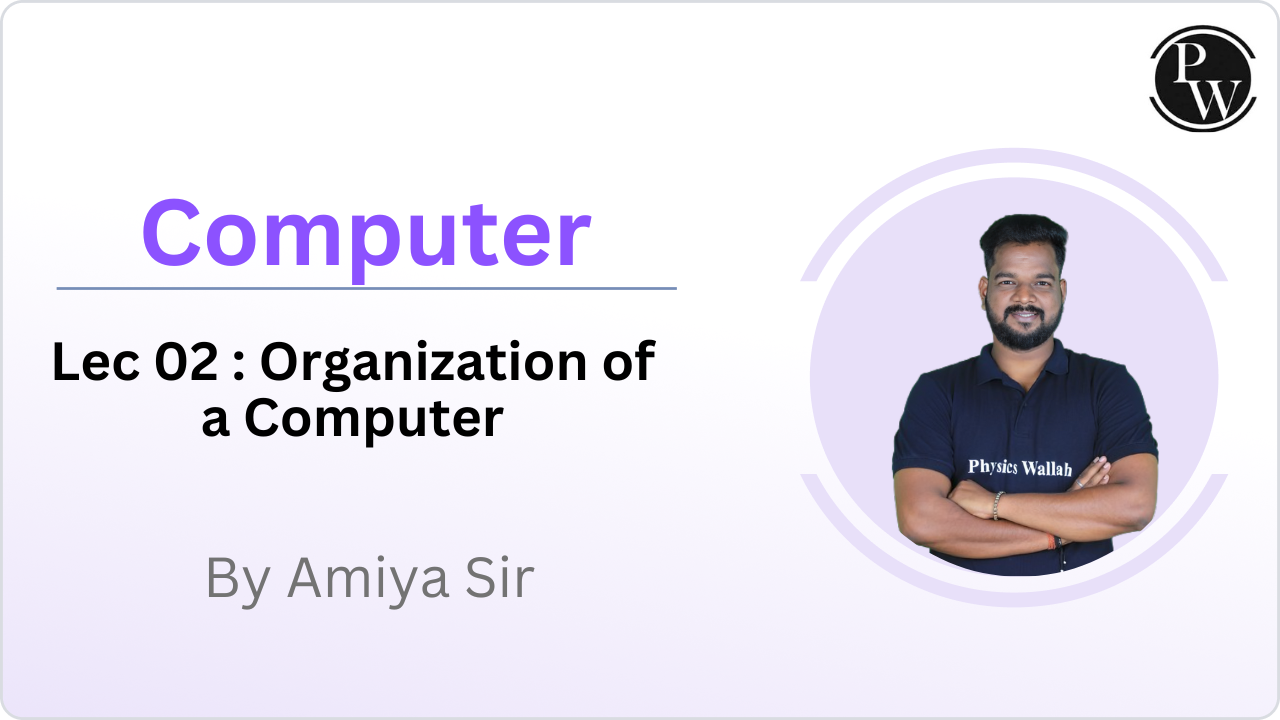 PW

Computer

Lec 02 : Organization of a Computer

By Amiya Sir

Physics Wallah